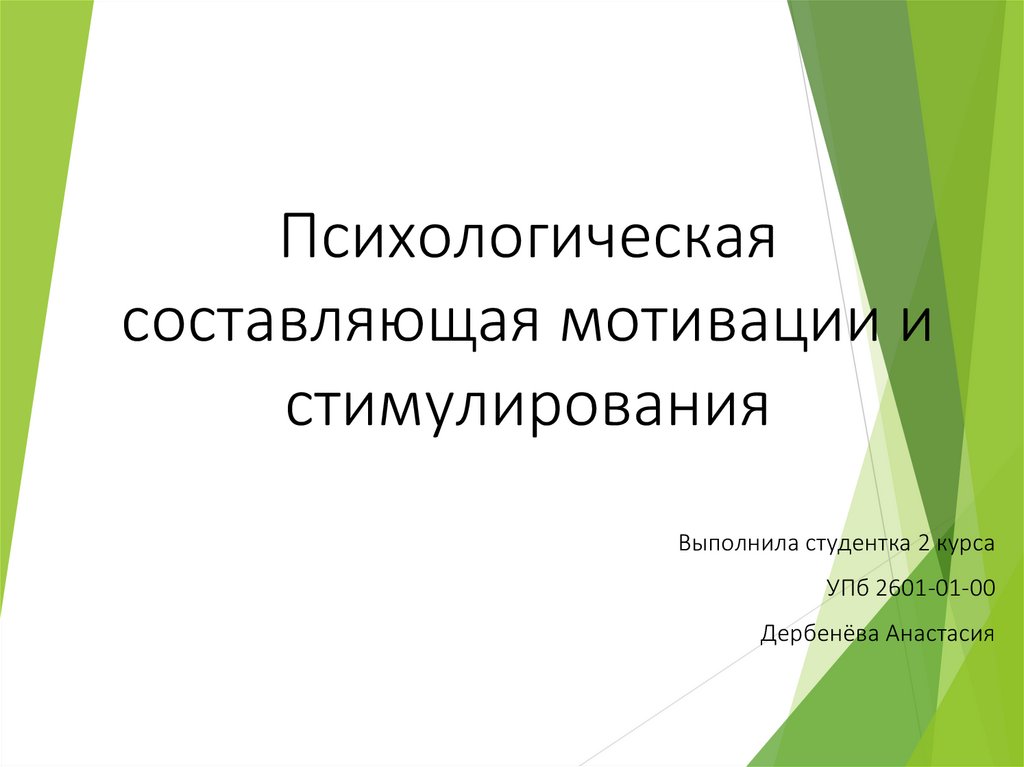 Психологическая составляющая мотивации и стимулирования

Выполнила студентка 2 курса

УПб 2601-01-00

Дербенёва Анастасия